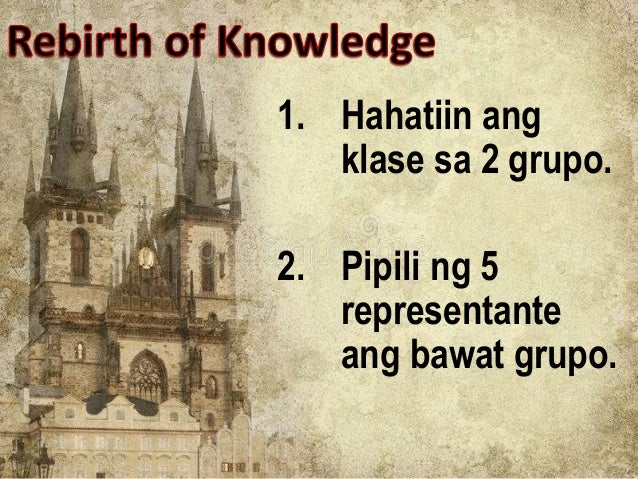 Rebirth of Knowledge

1. Hahatiin ang klase sa 2 grupo.

2. Pipili ng 5 representante ang bawat grupo.